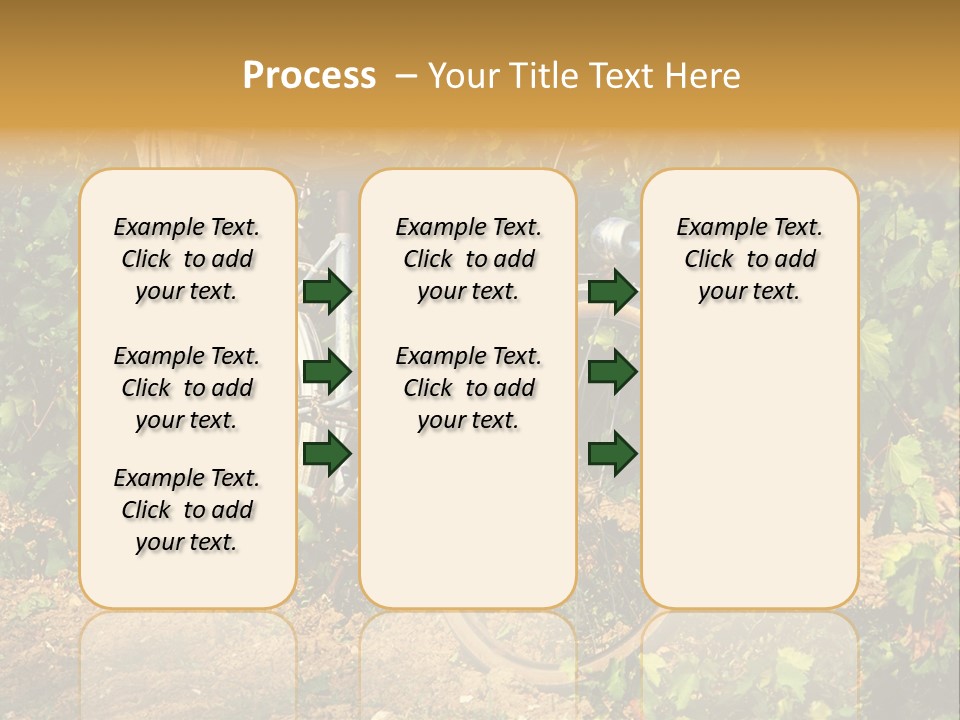 Process – Your Title Text Here

Example Text. Click to add your text.

Example Text. Click to add your text.

Example Text. Click to add your text.

Example Text. Click to add your text.

Example Text. Click to add your text.

Example Text. Click to add your text.